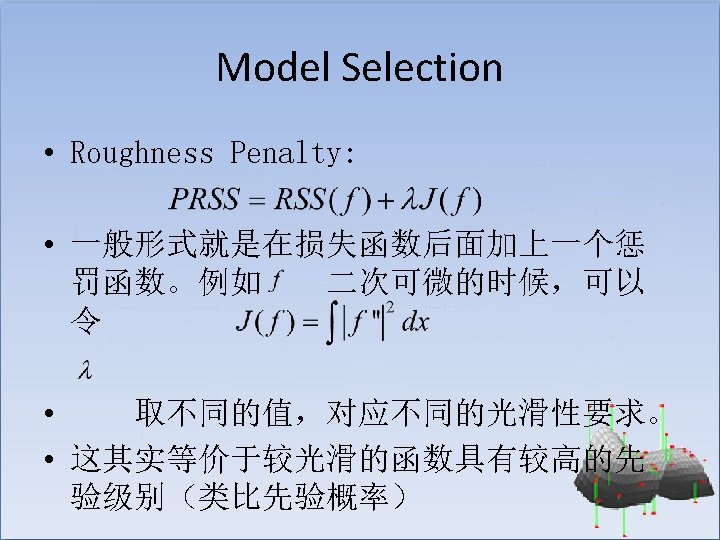 Model Selection

• Roughness Penalty:

$PRSS = RSS(f) + \lambda J(f)$

• 一般形式就是在损失函数后面加上一个惩罚函数。例如 $f$ 二次可微的时候，可以令 $J(f) = \int |f''|^2 dx$

$\lambda$

• 取不同的值，对应不同的光滑性要求。

• 这其实等价于较光滑的函数具有较高的先验级别（类比先验概率）